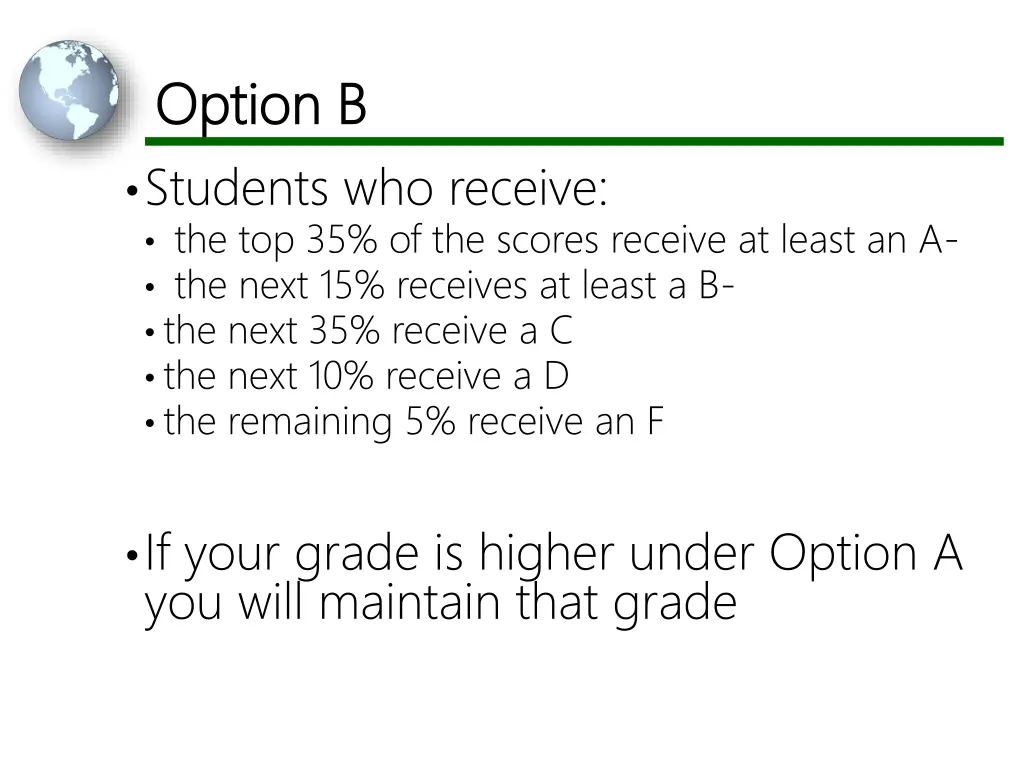 Option B

• Students who receive:
• the top 35% of the scores receive at least an A-
• the next 15% receives at least a B-
• the next 35% receive a C
• the next 10% receive a D
• the remaining 5% receive an F

• If your grade is higher under Option A you will maintain that grade